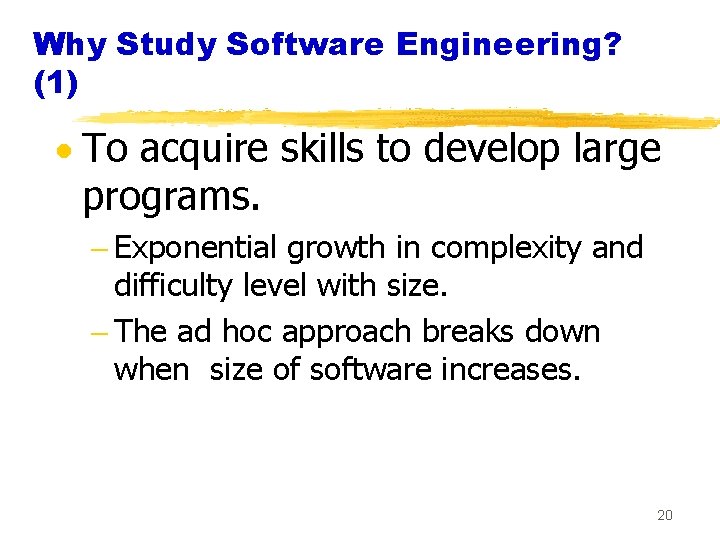 Why Study Software Engineering? (1)

• To acquire skills to develop large programs.

– Exponential growth in complexity and difficulty level with size.

– The ad hoc approach breaks down when size of software increases.

20